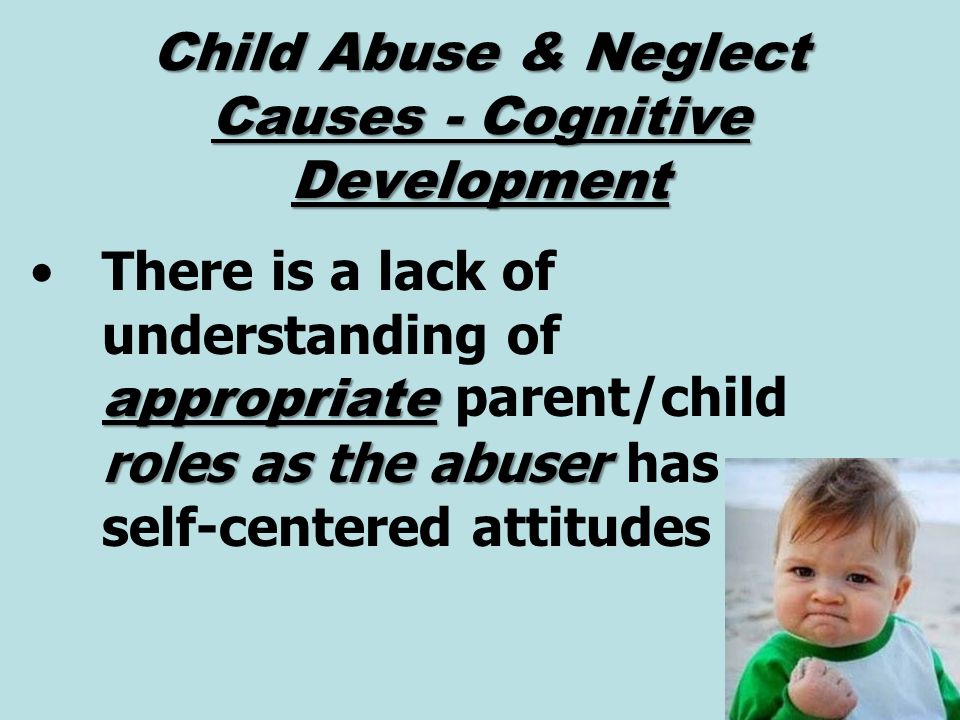 Child Abuse & Neglect Causes - Cognitive Development

• There is a lack of understanding of appropriate parent/child roles as the abuser has self-centered attitudes